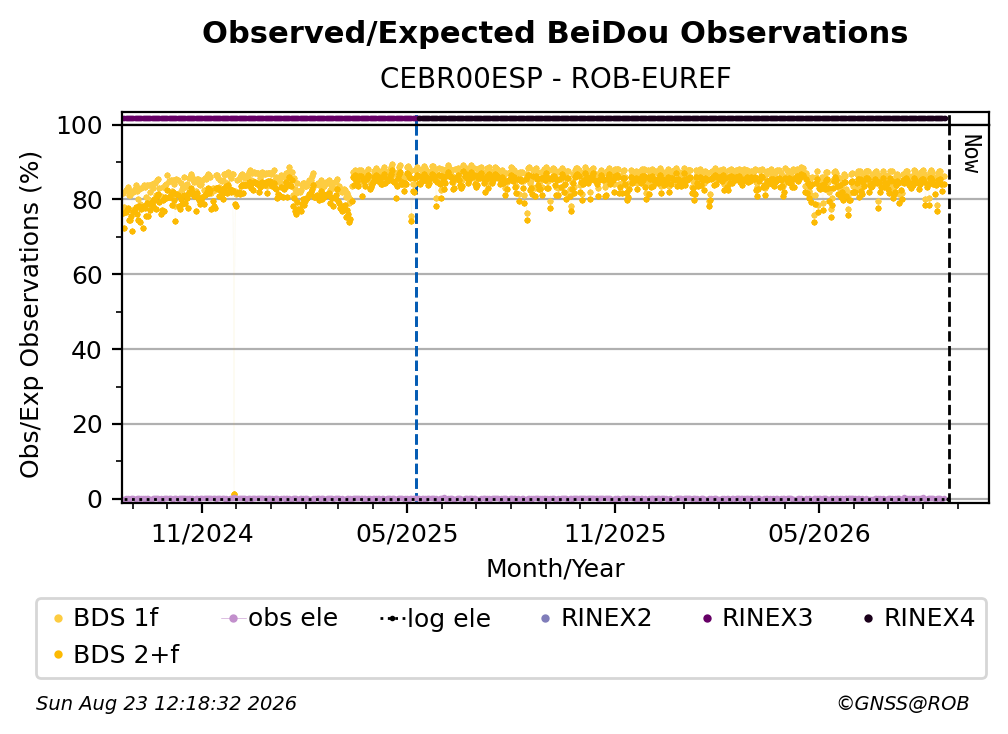 Observed/Expected BeiDou Observations
CEBR00ESP - ROB-EUREF

Obs/Exp Observations (%)
100
80
60
40
20
0

Now

11/2024
05/2025
11/2025
05/2026
Month/Year

BDS 1f
obs ele
log ele
RINEX2
RINEX3
RINEX4
BDS 2+f

Sun Aug 23 12:18:32 2026
©GNSS@ROB